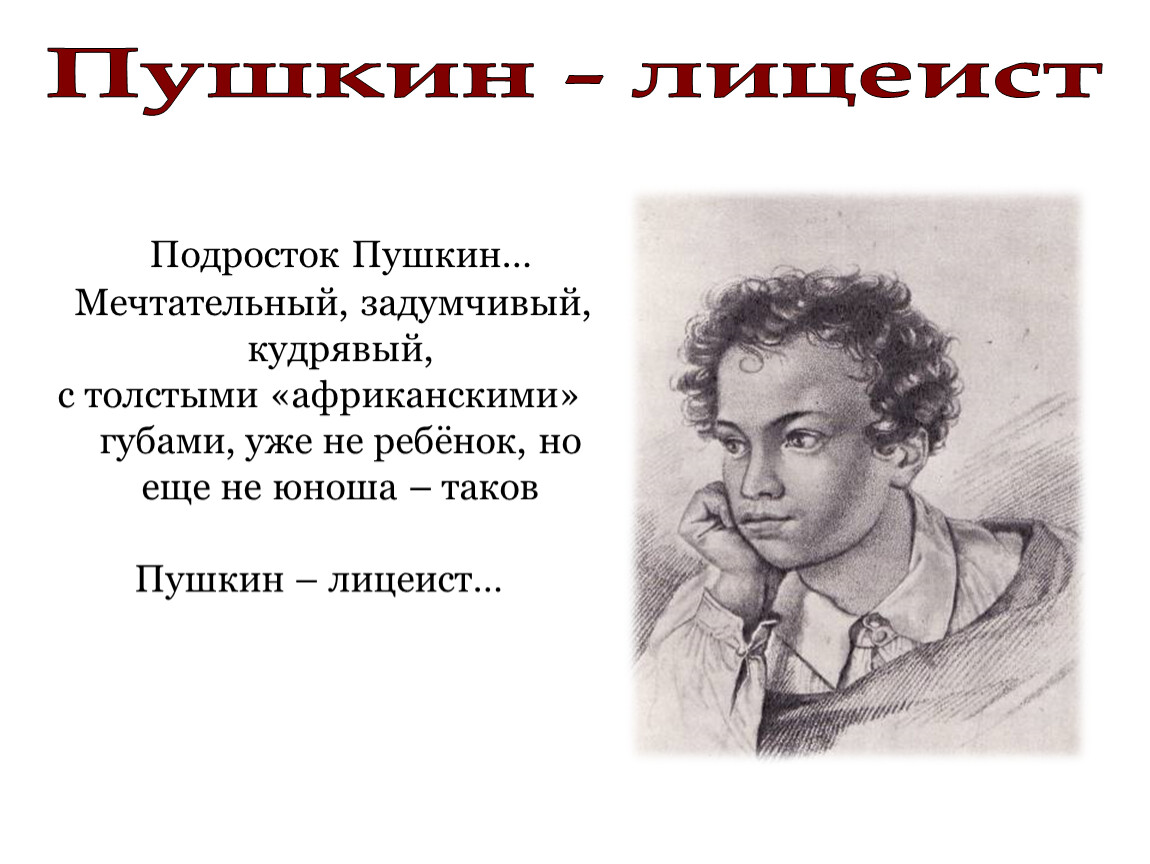 Пушкин - лицеист

Подросток Пушкин… Мечтательный, задумчивый, кудрявый, с толстыми «африканскими» губами, уже не ребёнок, но еще не юноша – таков

Пушкин – лицеист…